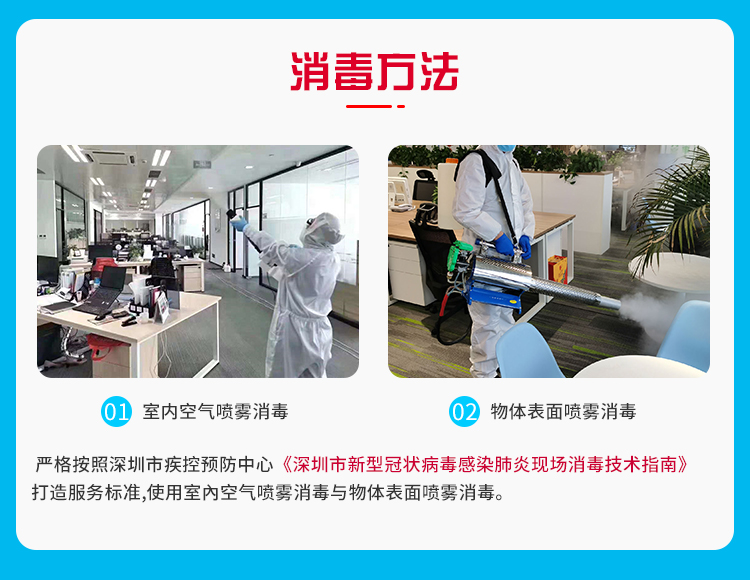 消毒方法

01 室内空气喷雾消毒

02 物体表面喷雾消毒

严格按照深圳市疾控预防中心《深圳市新型冠状病毒感染肺炎现场消毒技术指南》打造服务标准,使用室内空气喷雾消毒与物体表面喷雾消毒。